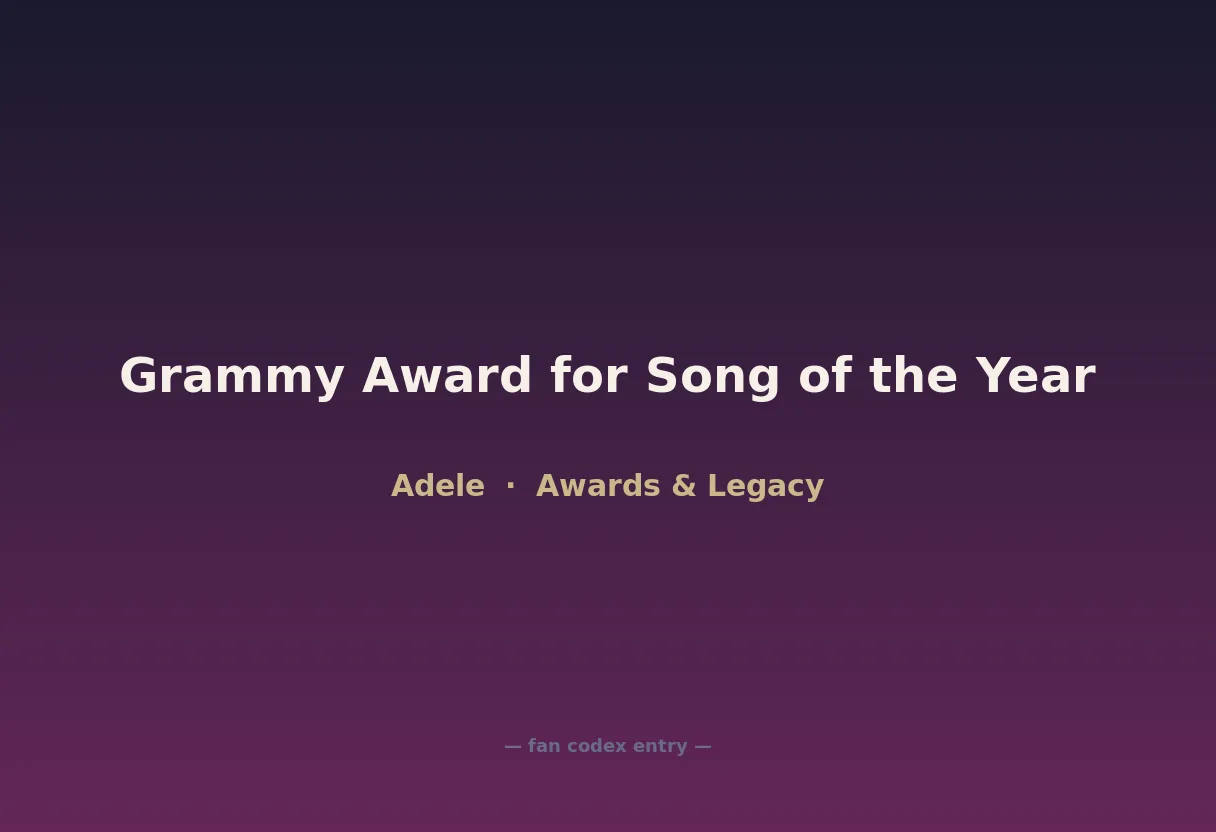 Grammy Award for Song of the Year

Adele · Awards & Legacy

— fan codex entry —